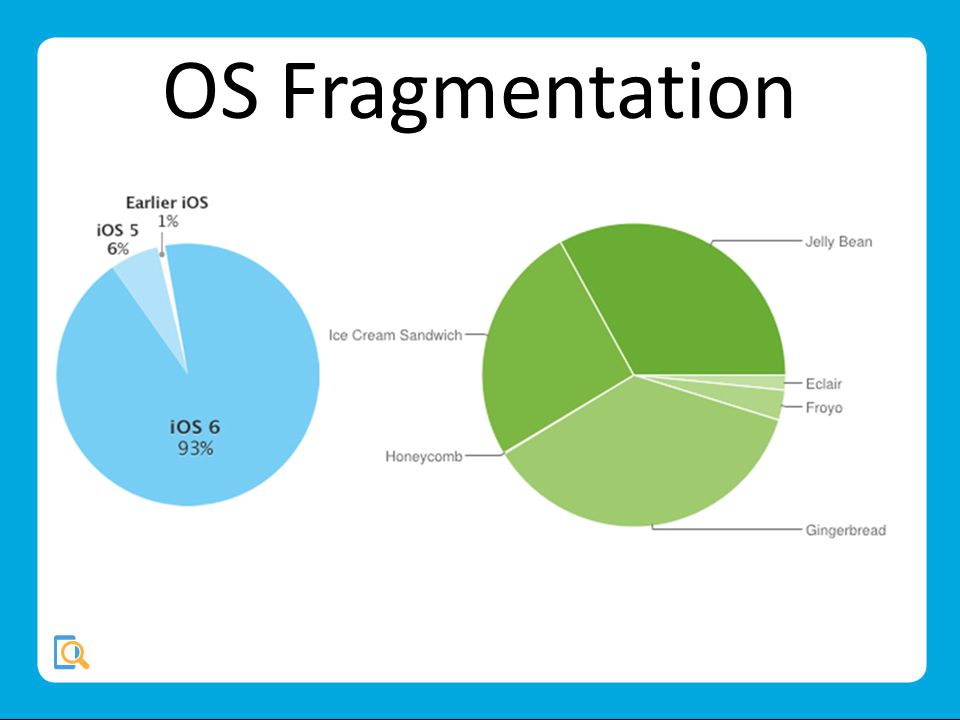 OS Fragmentation

Earlier iOS
1%
iOS 5
6%
iOS 6
93%

Jelly Bean
Ice Cream Sandwich
Eclair
Froyo
Honeycomb
Gingerbread